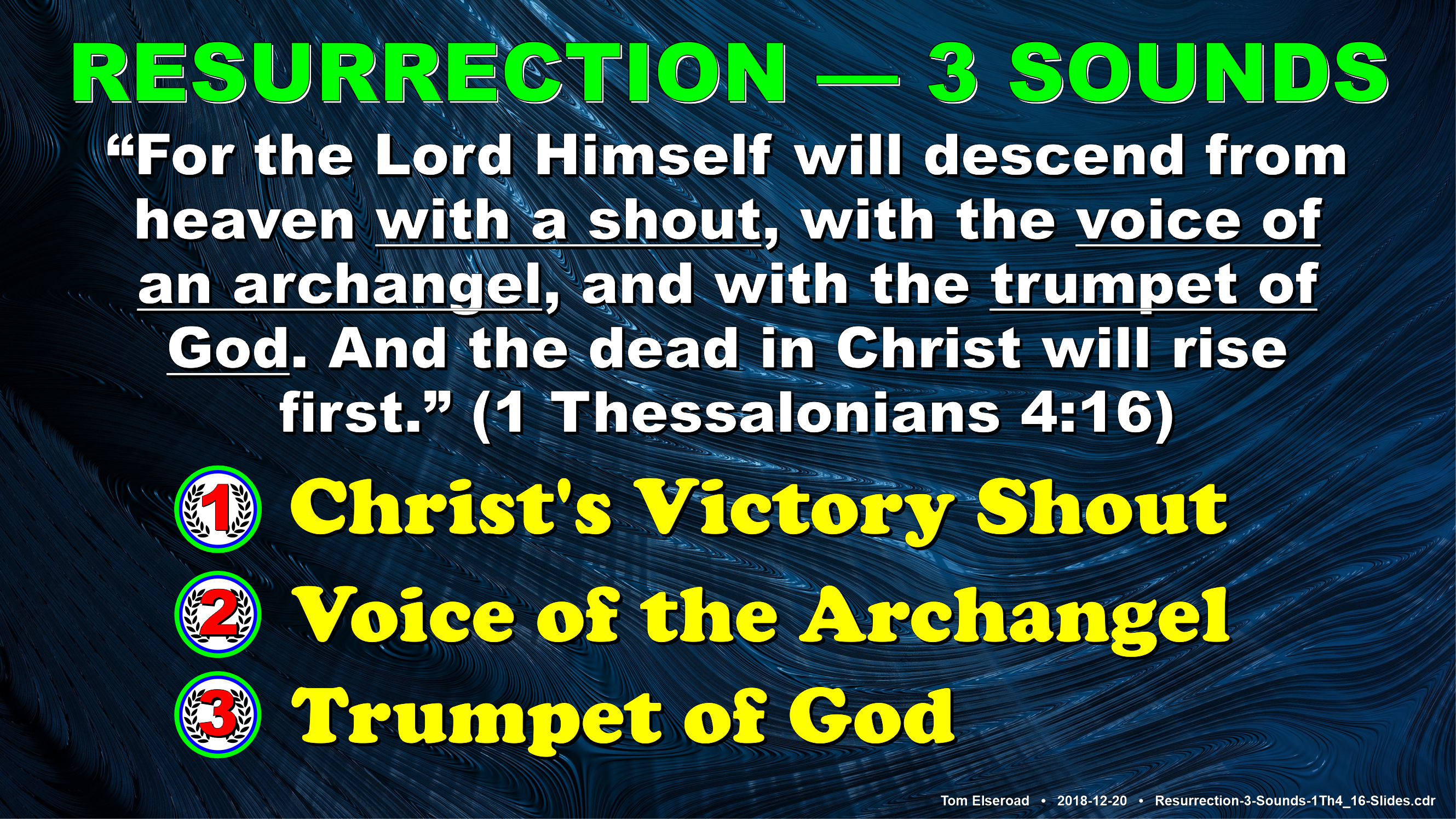 RESURRECTION — 3 SOUNDS

“For the Lord Himself will descend from heaven with a shout, with the voice of an archangel, and with the trumpet of God. And the dead in Christ will rise first.” (1 Thessalonians 4:16)

1 Christ's Victory Shout

2 Voice of the Archangel

3 Trumpet of God

Tom Elseroad • 2018-12-20 • Resurrection-3-Sounds-1Th4_16-Slides.cdr